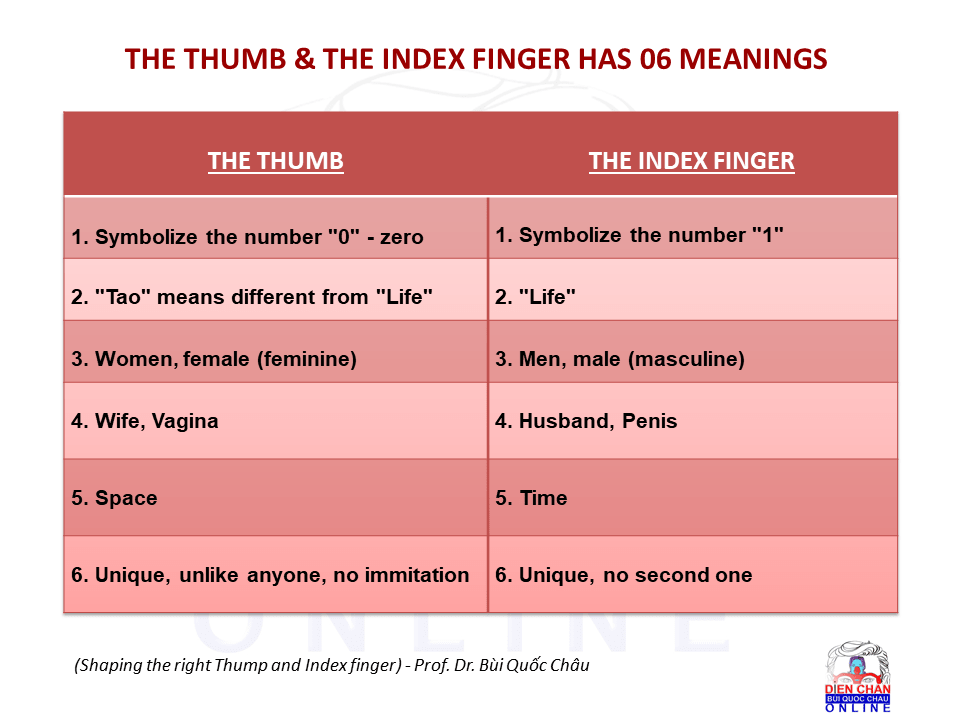 THE THUMB & THE INDEX FINGER HAS 06 MEANINGS

| THE THUMB | THE INDEX FINGER |
|---|---|
| 1. Symbolize the number "0" - zero | 1. Symbolize the number "1" |
| 2. "Tao" means different from "Life" | 2. "Life" |
| 3. Women, female (feminine) | 3. Men, male (masculine) |
| 4. Wife, Vagina | 4. Husband, Penis |
| 5. Space | 5. Time |
| 6. Unique, unlike anyone, no immitation | 6. Unique, no second one |

ONLINE

(Shaping the right Thump and Index finger) - Prof. Dr. Bùi Quốc Châu

DIEN CHAN
BUI QUOC CHAU
ONLINE